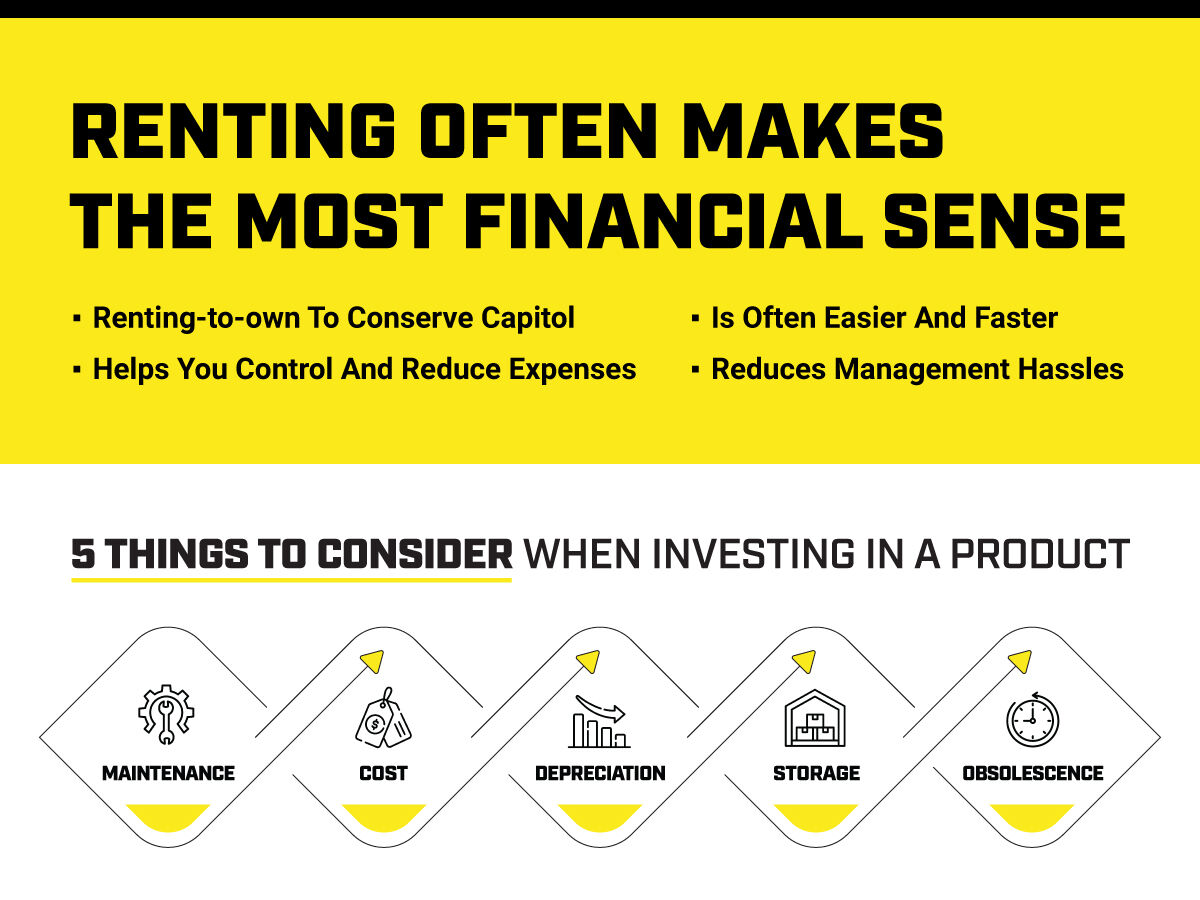 RENTING OFTEN MAKES THE MOST FINANCIAL SENSE

▪ Renting-to-own To Conserve Capitol
▪ Helps You Control And Reduce Expenses
▪ Is Often Easier And Faster
▪ Reduces Management Hassles

5 THINGS TO CONSIDER WHEN INVESTING IN A PRODUCT

MAINTENANCE

COST

DEPRECIATION

STORAGE

OBSOLESCENCE